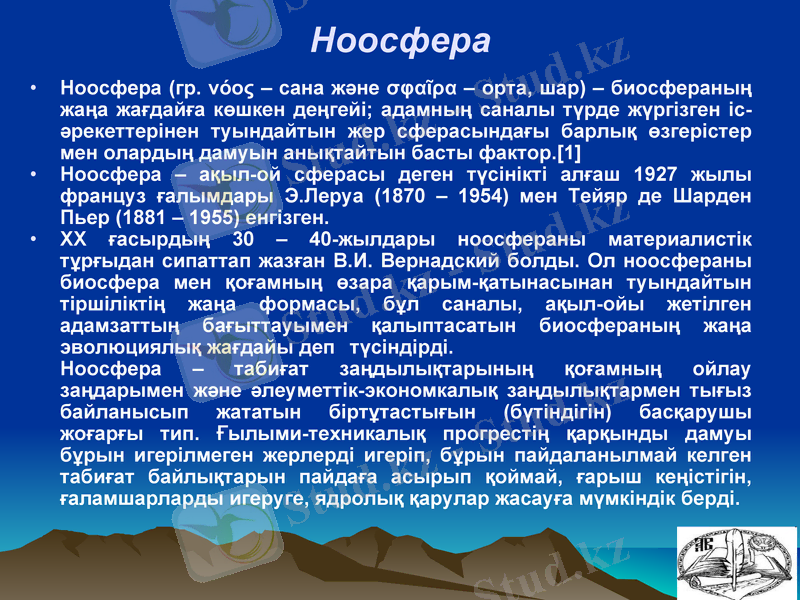 Ноосфера

• Ноосфера (гр. νόος – сана және σφαῖρα – орта, шар) – биосфераның жаңа жағдайға көшкен деңгейі; адамның саналы түрде жүргізген іс-әрекеттерінен туындайтын жер сферасындағы барлық өзгерістер мен олардың дамуын анықтайтын басты фактор.[1]
• Ноосфера – ақыл-ой сферасы деген түсінікті алғаш 1927 жылы француз ғалымдары Э.Леруа (1870 – 1954) мен Тейяр де Шарден Пьер (1881 – 1955) енгізген.
• XX ғасырдың 30 – 40-жылдары ноосфераны материалистік тұрғыдан сипаттап жазған В.И. Вернадский болды. Ол ноосфераны биосфера мен қоғамның өзара қарым-қатынасынан туындайтын тіршіліктің жаңа формасы, бұл саналы, ақыл-ойы жетілген адамзаттың бағыттауымен қалыптасатын биосфераның жаңа эволюциялық жағдайы деп түсіндірді.
Ноосфера – табиғат заңдылықтарының қоғамның ойлау заңдарымен және әлеуметтік-экономкалық заңдылықтармен тығыз байланысып жататын біртұтастығын (бүтіндігін) басқарушы жоғарғы тип. Ғылыми-техникалық прогрестің қарқынды дамуы бұрын игерілмеген жерлерді игеріп, бұрын пайдаланылмай келген табиғат байлықтарын пайдаға асырып қоймай, ғарыш кеңістігін, ғаламшарларды игеруге, ядролық қарулар жасауға мүмкіндік берді.

Stud.kz